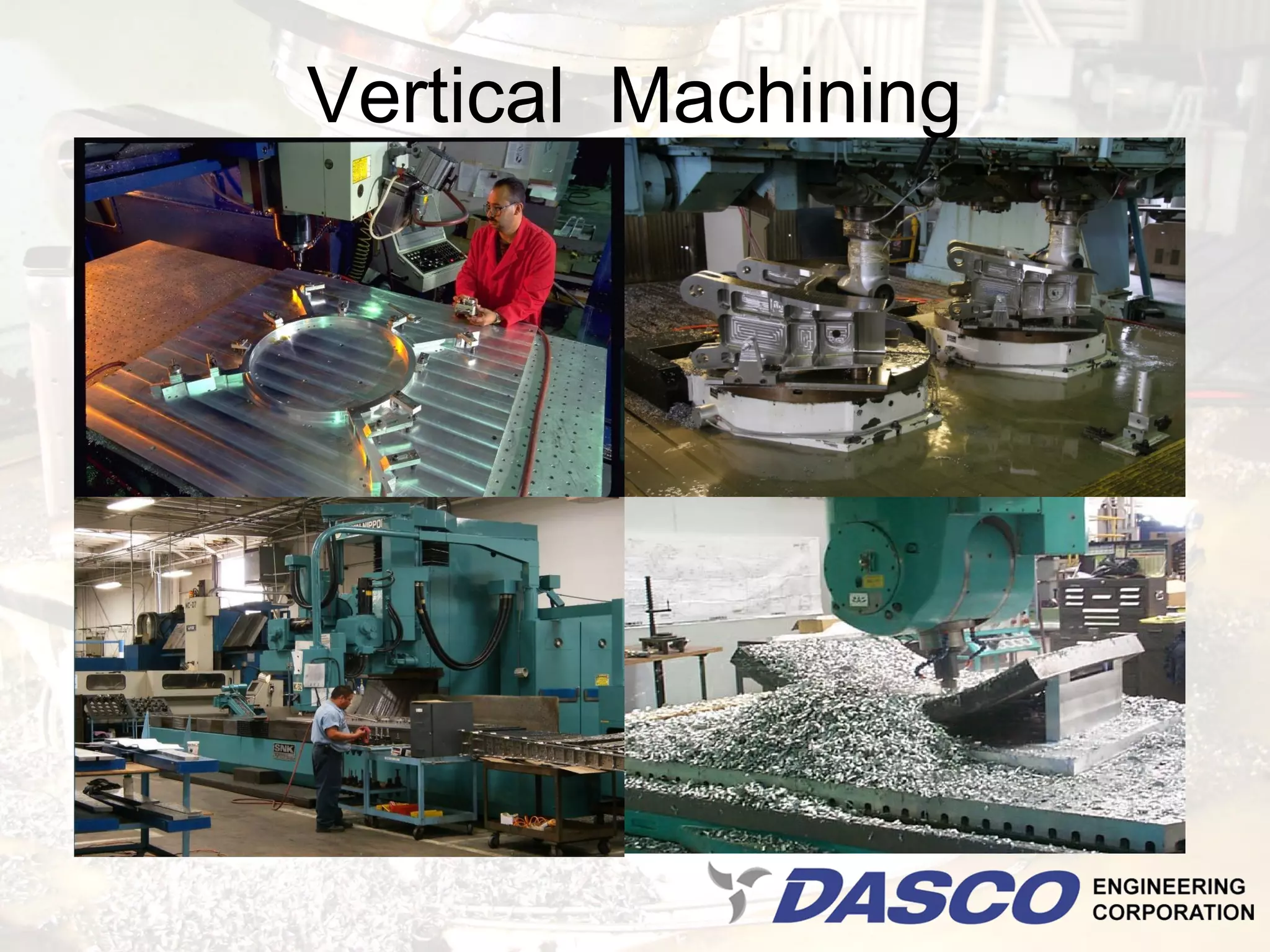 Vertical Machining

SNK

DASCO ENGINEERING CORPORATION